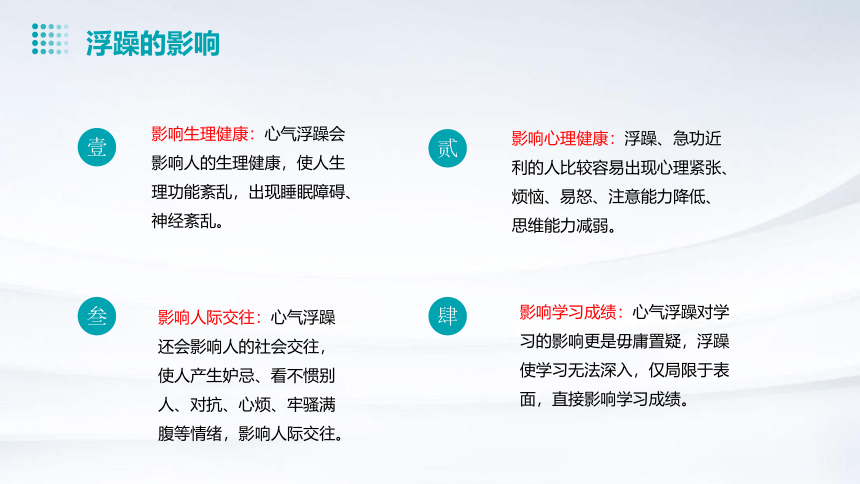 浮躁的影响

壹

影响生理健康：心气浮躁会影响人的生理健康，使人生理功能紊乱，出现睡眠障碍、神经紊乱。

贰

影响心理健康：浮躁、急功近利的人比较容易出现心理紧张、烦恼、易怒、注意能力降低、思维能力减弱。

叁

影响人际交往：心气浮躁还会影响人的社会交往，使人产生妒忌、看不惯别人、对抗、心烦、牢骚满腹等情绪，影响人际交往。

肆

影响学习成绩：心气浮躁对学习的影响更是毋庸置疑，浮躁使学习无法深入，仅局限于表面，直接影响学习成绩。